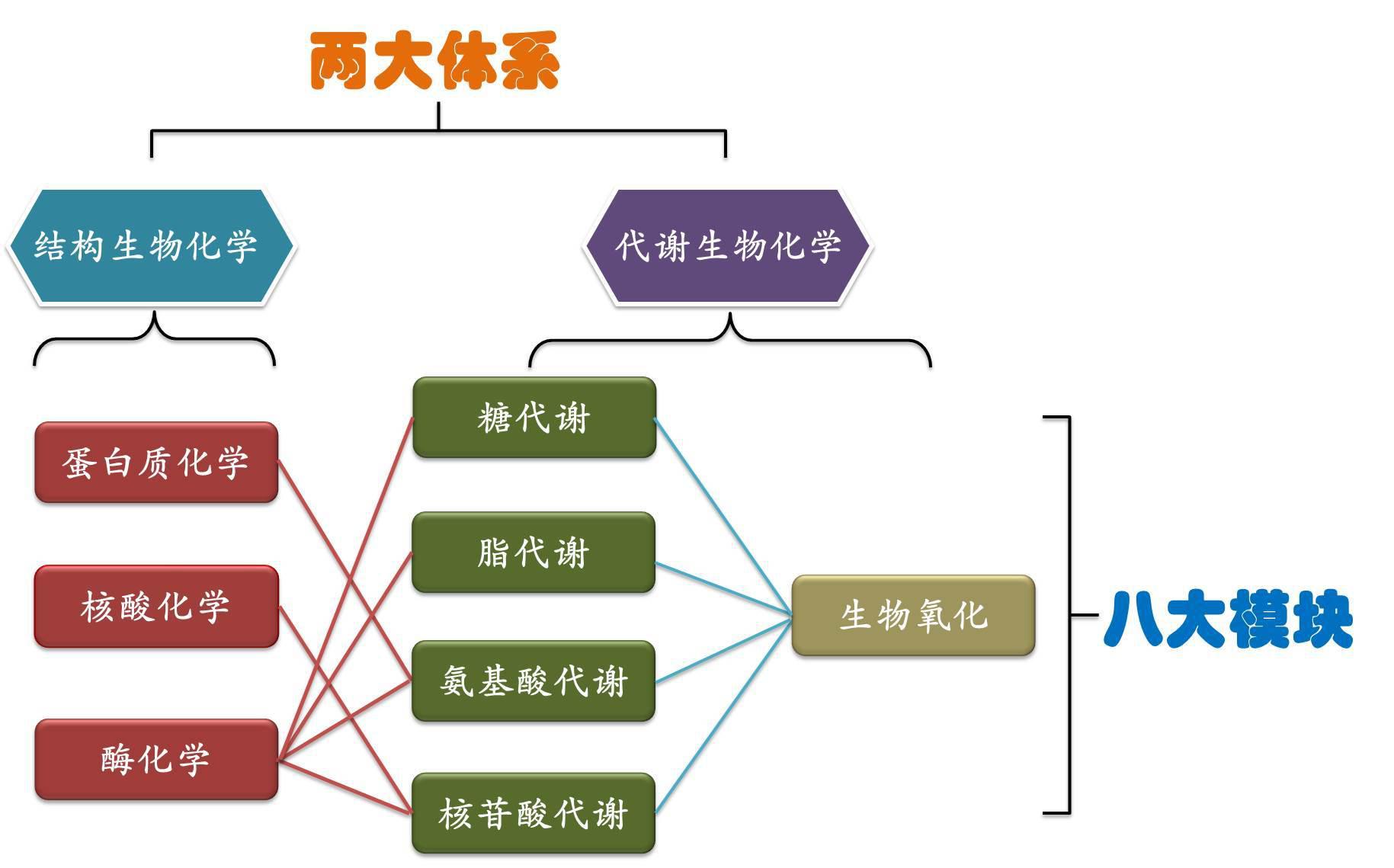 两大体系

结构生物化学

代谢生物化学

蛋白质化学

核酸化学

酶化学

糖代谢

脂代谢

氨基酸代谢

核苷酸代谢

生物氧化

八大模块